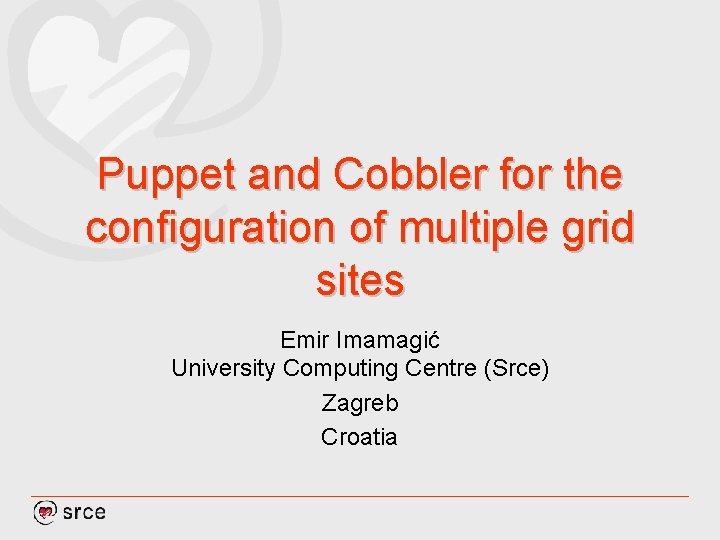 Puppet and Cobbler for the configuration of multiple grid sites

Emir Imamagić
University Computing Centre (Srce)
Zagreb
Croatia

srce